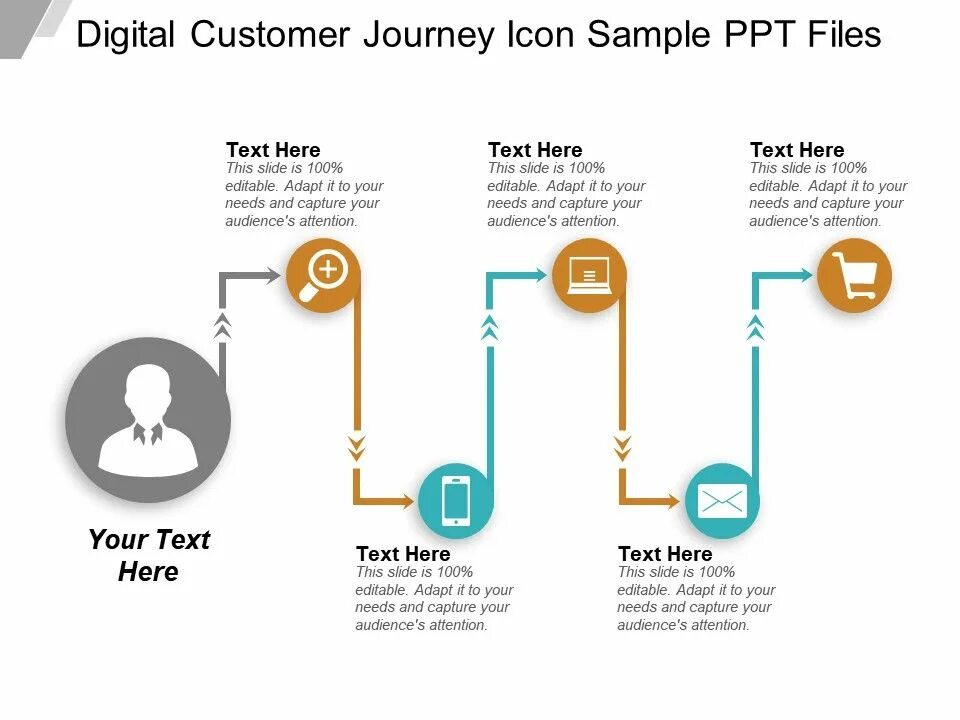 Digital Customer Journey Icon Sample PPT Files

Text Here
This slide is 100% editable. Adapt it to your needs and capture your audience's attention.

Text Here
This slide is 100% editable. Adapt it to your needs and capture your audience's attention.

Text Here
This slide is 100% editable. Adapt it to your needs and capture your audience's attention.

Your Text Here

Text Here
This slide is 100% editable. Adapt it to your needs and capture your audience's attention.

Text Here
This slide is 100% editable. Adapt it to your needs and capture your audience's attention.